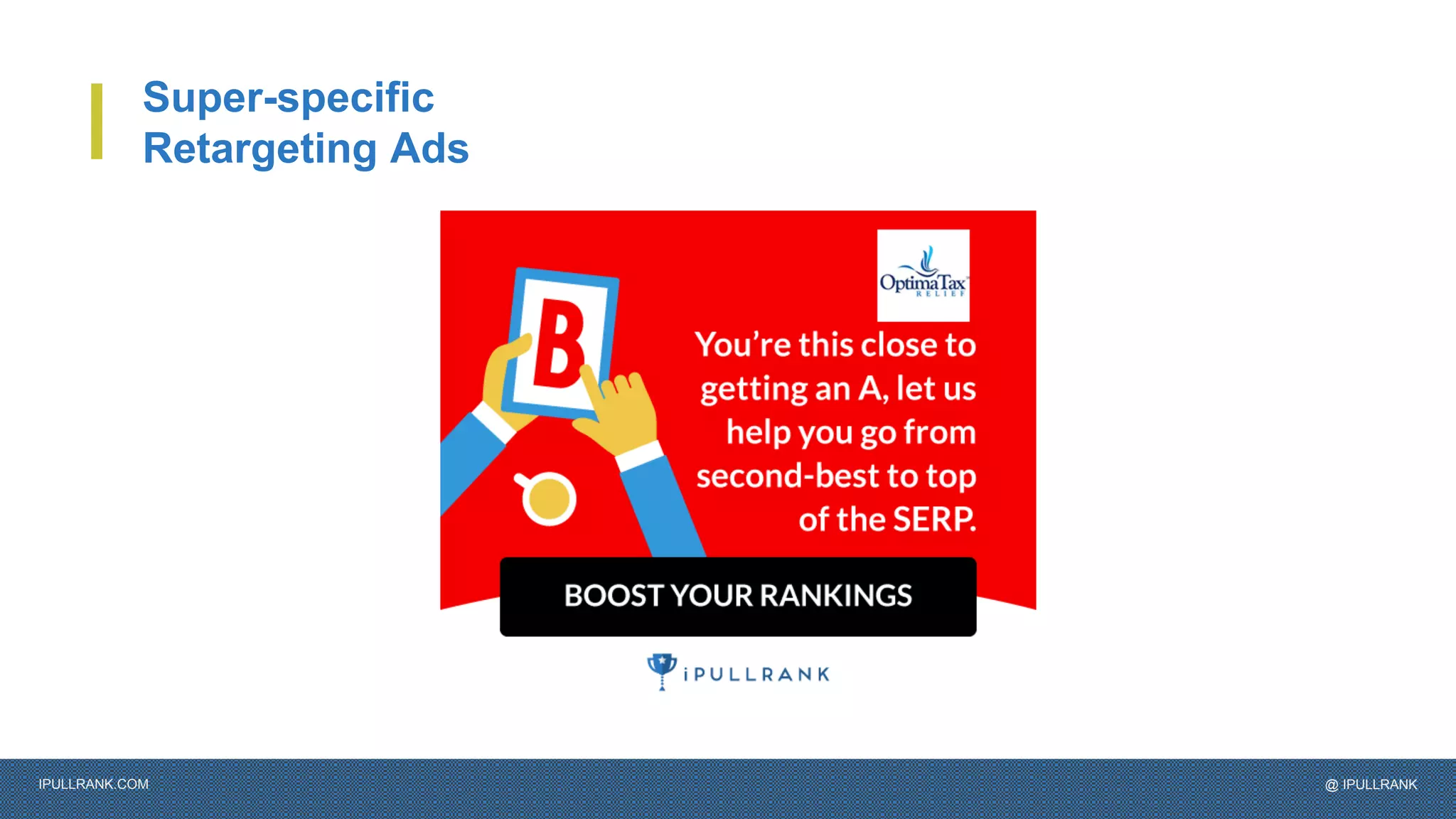 Super-specific Retargeting Ads

OptimaTax RELIEF

B

You're this close to getting an A, let us help you go from second-best to top of the SERP.

BOOST YOUR RANKINGS

iPULLRANK

IPULLRANK.COM

@ IPULLRANK